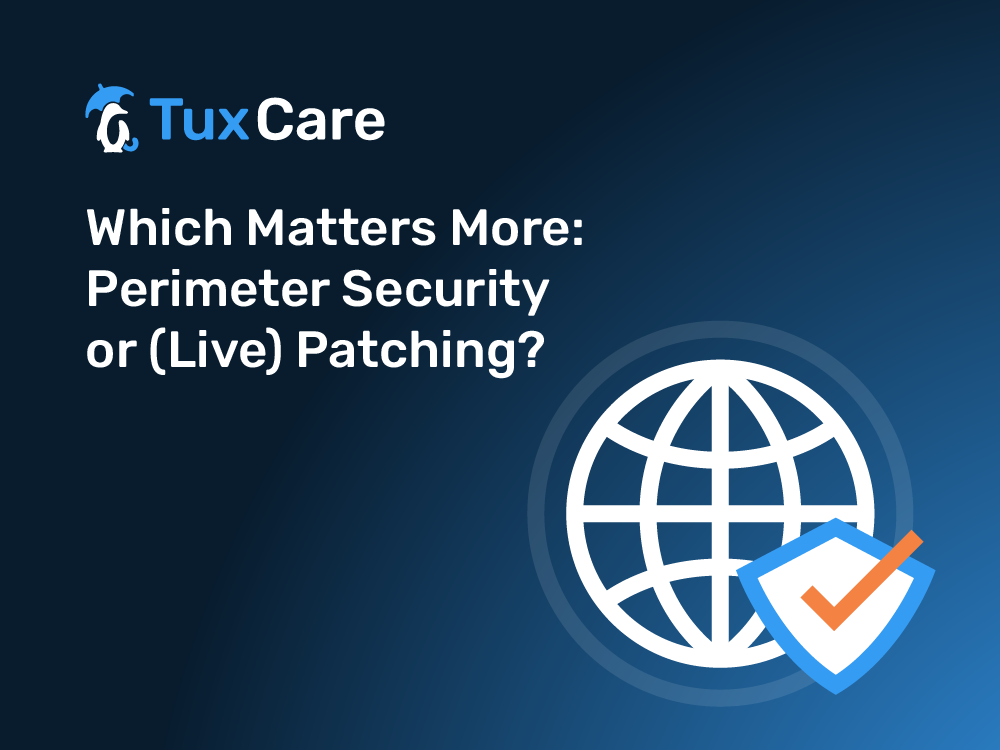 TuxCare

Which Matters More: Perimeter Security or (Live) Patching?